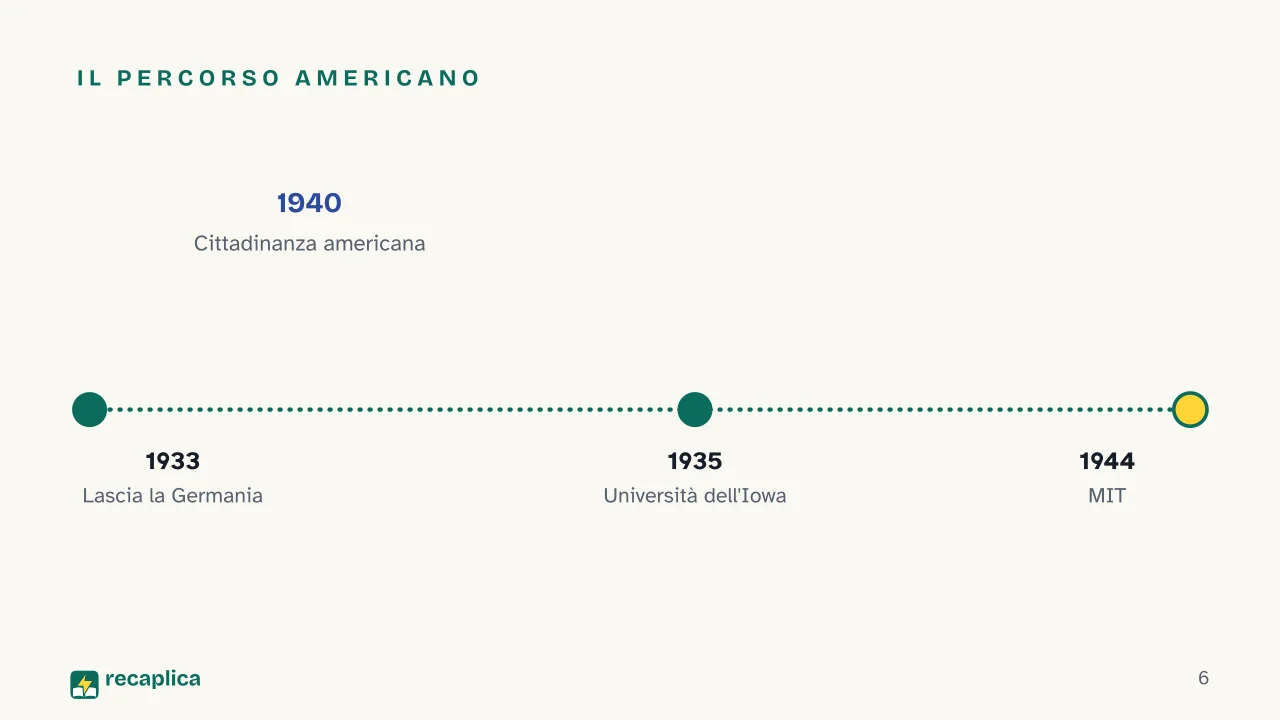 IL PERCORSO AMERICANO

1940
Cittadinanza americana

1933
Lascia la Germania

1935
Università dell'Iowa

1944
MIT

recaplica

6